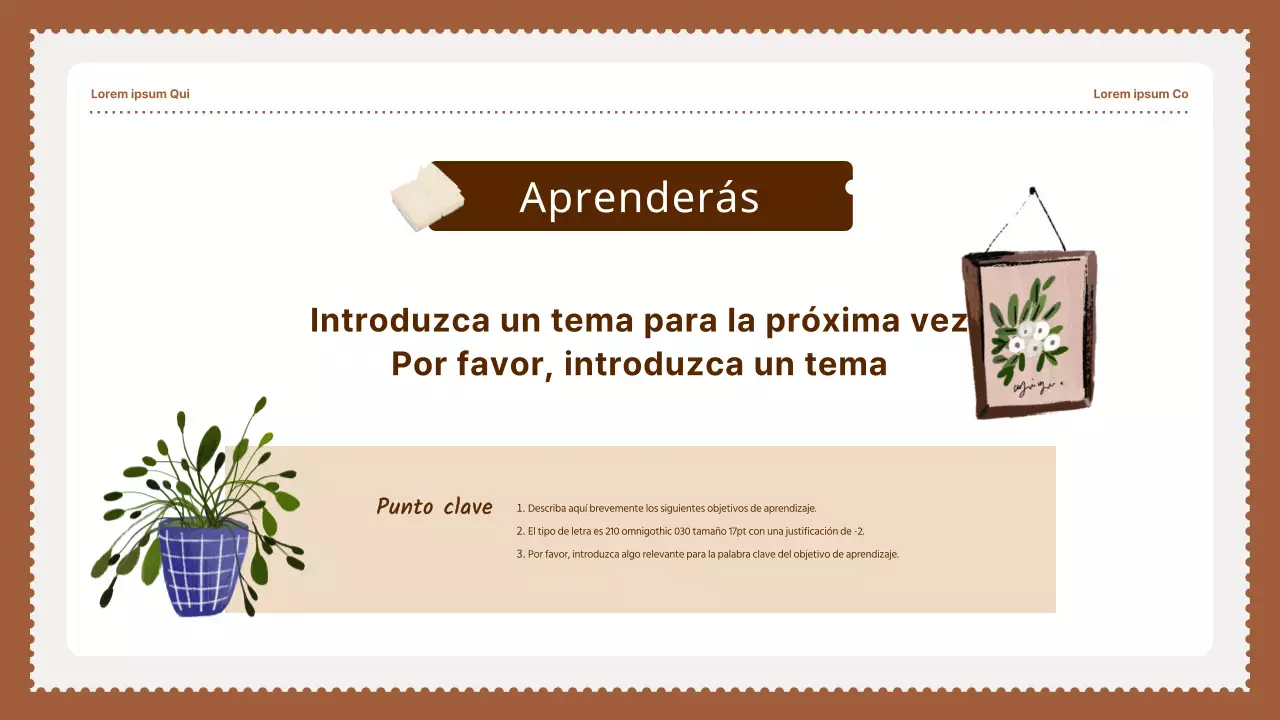 Lorem ipsum Qui

Lorem ipsum Co

Aprenderás

Introduzca un tema para la próxima vez
Por favor, introduzca un tema

Punto clave

1. Describa aquí brevemente los siguientes objetivos de aprendizaje.

2. El tipo de letra es 210 omnigothic 030 tamaño 17pt con una justificación de -2.

3. Por favor, introduzca algo relevante para la palabra clave del objetivo de aprendizaje.